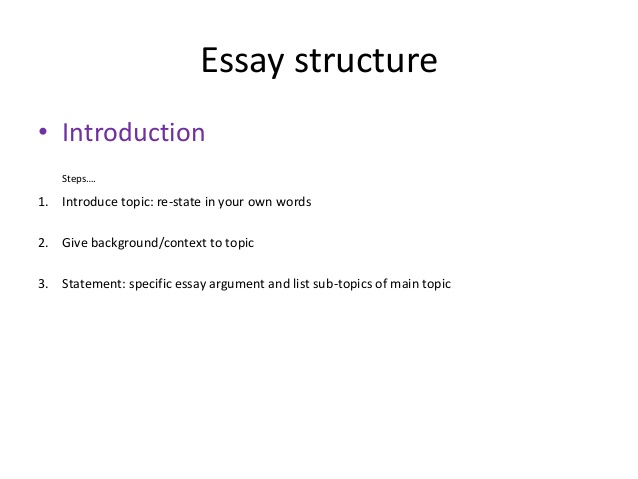 Essay structure

• Introduction

Steps….

1. Introduce topic: re-state in your own words

2. Give background/context to topic

3. Statement: specific essay argument and list sub-topics of main topic